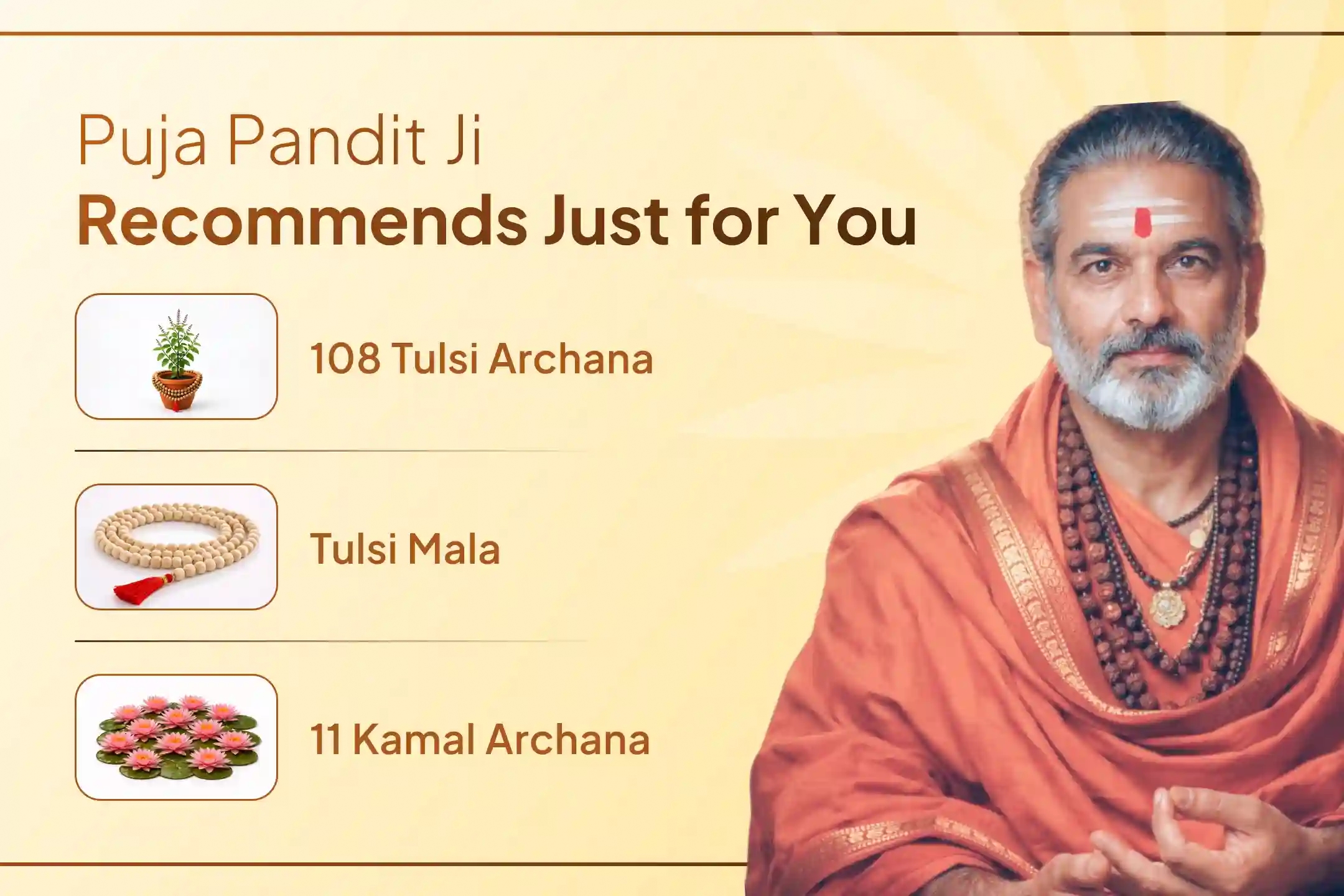 Puja Pandit Ji
Recommends Just for You

108 Tulsi Archana

Tulsi Mala

11 Kamal Archana